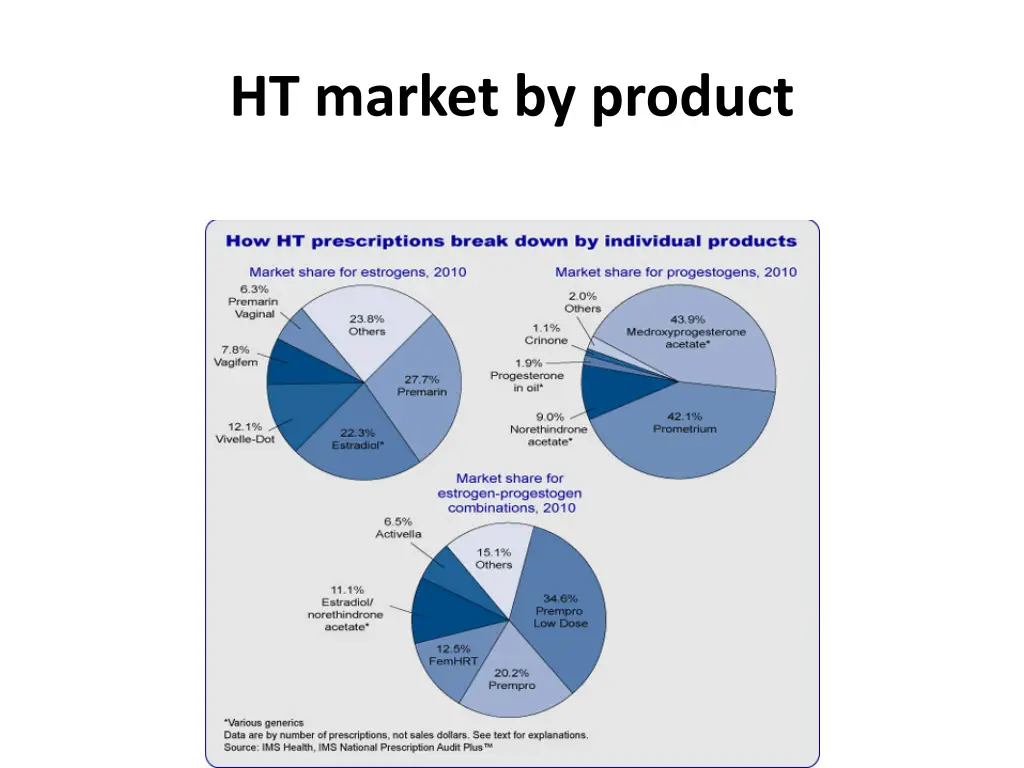 HT market by product

How HT prescriptions break down by individual products

Market share for estrogens, 2010

6.3%
Premarin
Vaginal

23.8%
Others

7.8%
Vagifem

27.7%
Premarin

12.1%
Vivelle-Dot

22.3%
Estradiol*

Market share for progestogens, 2010

2.0%
Others

43.9%
Medroxyprogesterone
acetate*

1.1%
Crinone

1.9%
Progesterone
in oil*

9.0%
Norethindrone
acetate*

42.1%
Prometrium

Market share for
estrogen-progestogen
combinations, 2010

6.5%
Activella

15.1%
Others

11.1%
Estradiol/
norethindrone
acetate*

34.6%
Prempro
Low Dose

12.5%
FemHRT

20.2%
Prempro

*Various generics
Data are by number of prescriptions, not sales dollars. See text for explanations.
Source: IMS Health, IMS National Prescription Audit Plus™